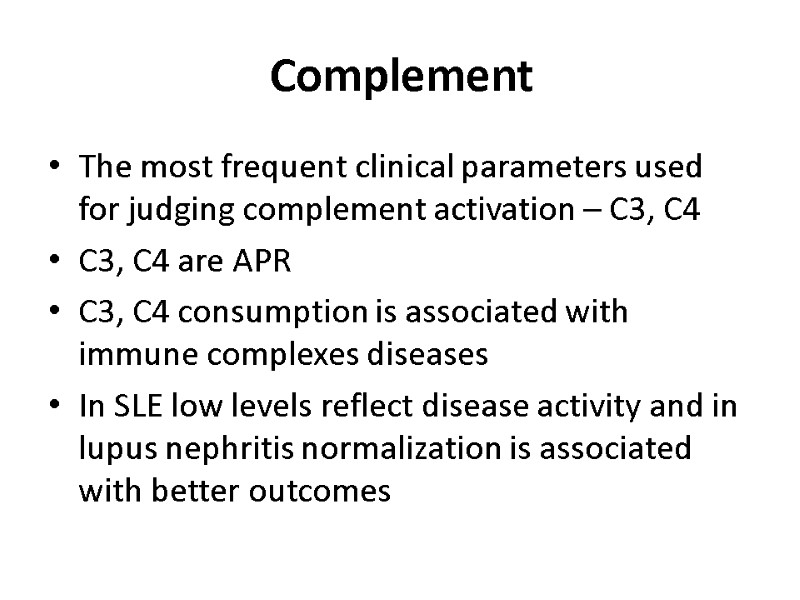 Complement

• The most frequent clinical parameters used for judging complement activation – C3, C4
• C3, C4 are APR
• C3, C4 consumption is associated with immune complexes diseases
• In SLE low levels reflect disease activity and in lupus nephritis normalization is associated with better outcomes